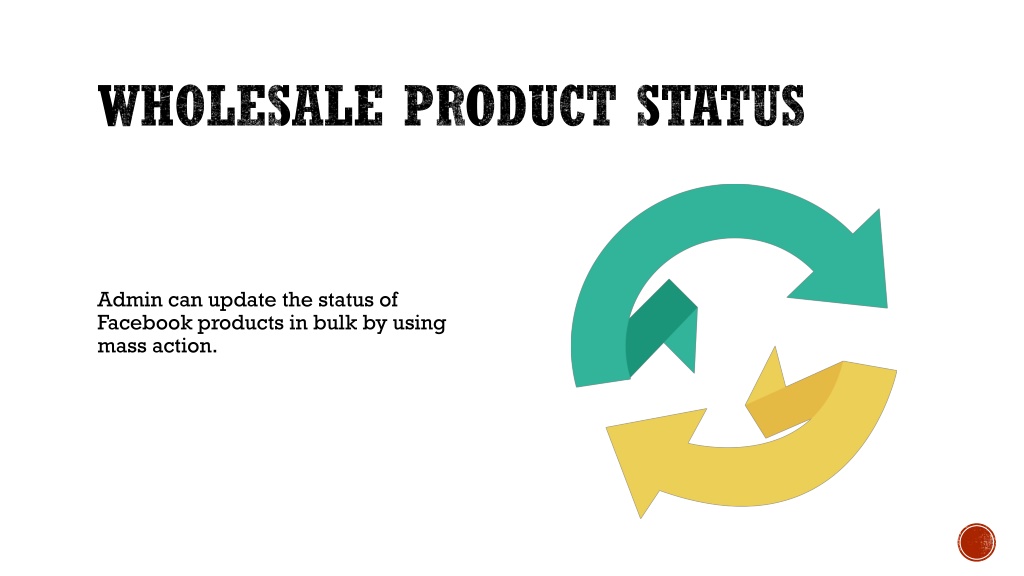 WHOLESALE PRODUCT STATUS

Admin can update the status of Facebook products in bulk by using mass action.